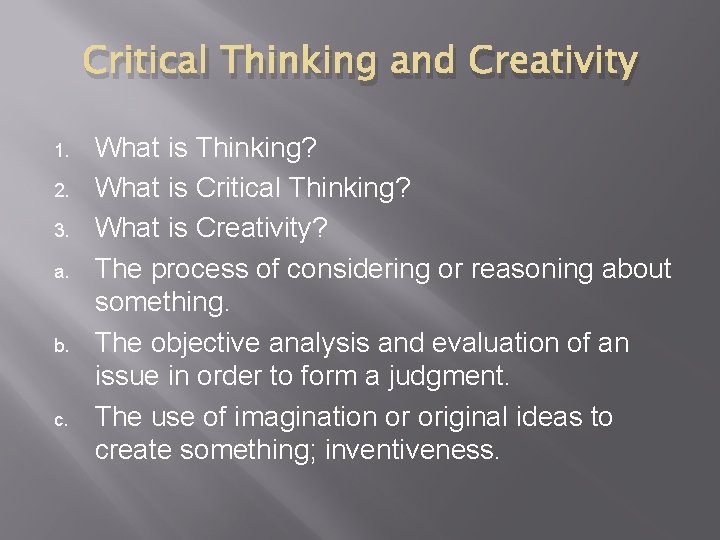 Critical Thinking and Creativity

1. What is Thinking?
2. What is Critical Thinking?
3. What is Creativity?
a. The process of considering or reasoning about something.
b. The objective analysis and evaluation of an issue in order to form a judgment.
c. The use of imagination or original ideas to create something; inventiveness.